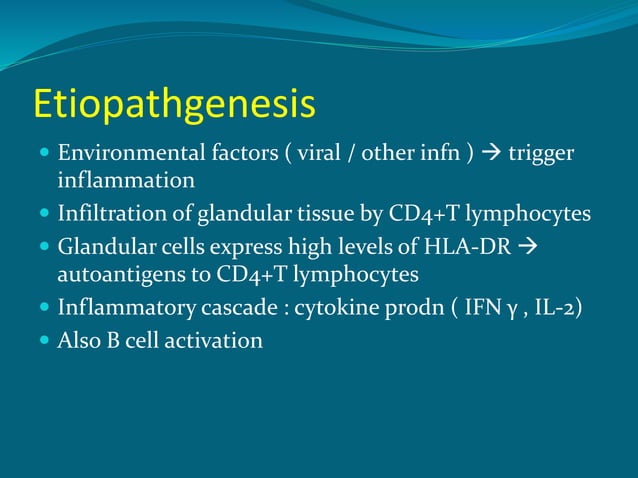 Etiopathgenesis

- Environmental factors ( viral / other infn ) → trigger inflammation
- Infiltration of glandular tissue by CD4+T lymphocytes
- Glandular cells express high levels of HLA-DR → autoantigens to CD4+T lymphocytes
- Inflammatory cascade : cytokine prodn ( IFN γ , IL-2)
- Also B cell activation